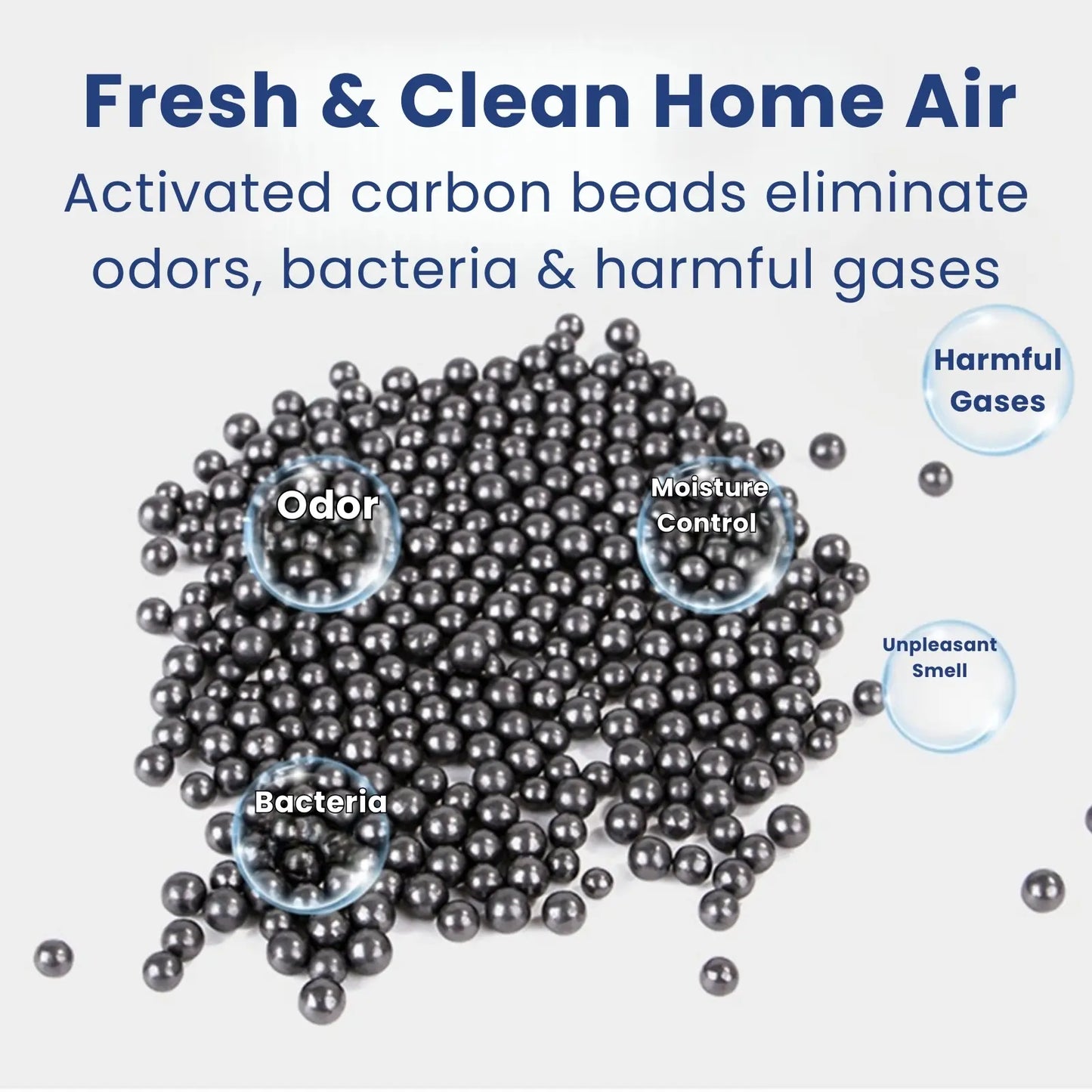 Fresh & Clean Home Air

Activated carbon beads eliminate odors, bacteria & harmful gases

Harmful Gases

Odor

Moisture Control

Unpleasant Smell

Bacteria